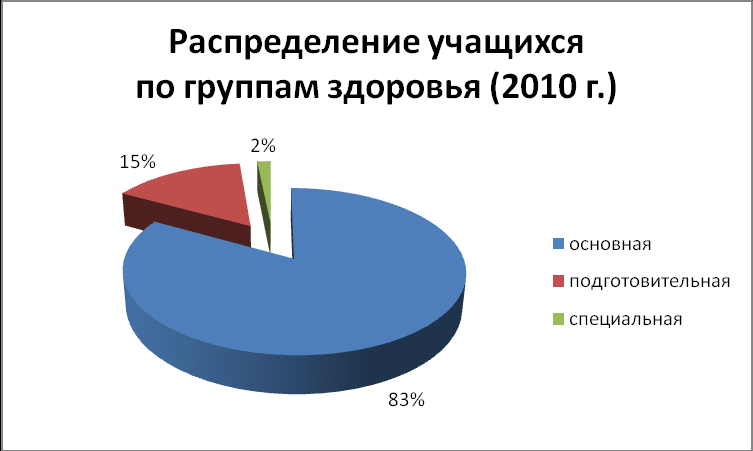 Распределение учащихся по группам здоровья (2010 г.)

15%

2%

83%

основная
подготовительная
специальная